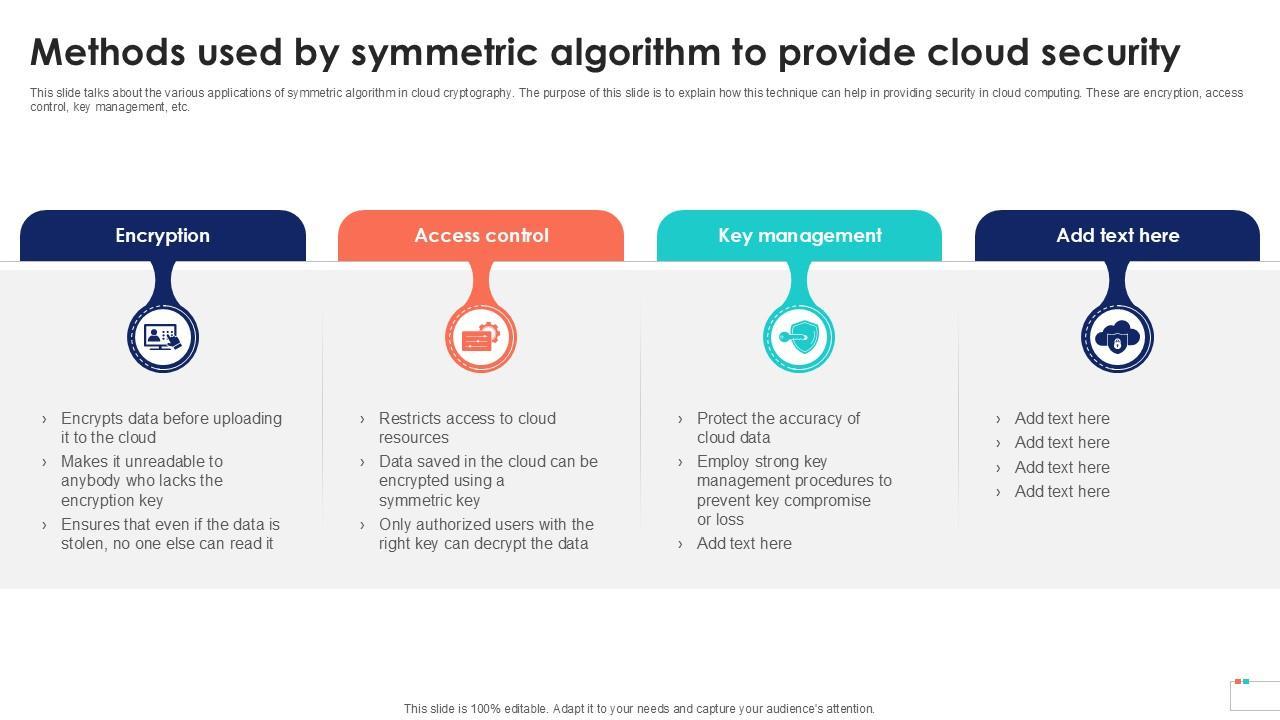 Methods used by symmetric algorithm to provide cloud security

This slide talks about the various applications of symmetric algorithm in cloud cryptography. The purpose of this slide is to explain how this technique can help in providing security in cloud computing. These are encryption, access control, key management, etc.

Encryption

› Encrypts data before uploading it to the cloud
› Makes it unreadable to anybody who lacks the encryption key
› Ensures that even if the data is stolen, no one else can read it

Access control

› Restricts access to cloud resources
› Data saved in the cloud can be encrypted using a symmetric key
› Only authorized users with the right key can decrypt the data

Key management

› Protect the accuracy of cloud data
› Employ strong key management procedures to prevent key compromise or loss
› Add text here

Add text here

› Add text here
› Add text here
› Add text here
› Add text here

This slide is 100% editable. Adapt it to your needs and capture your audience's attention.